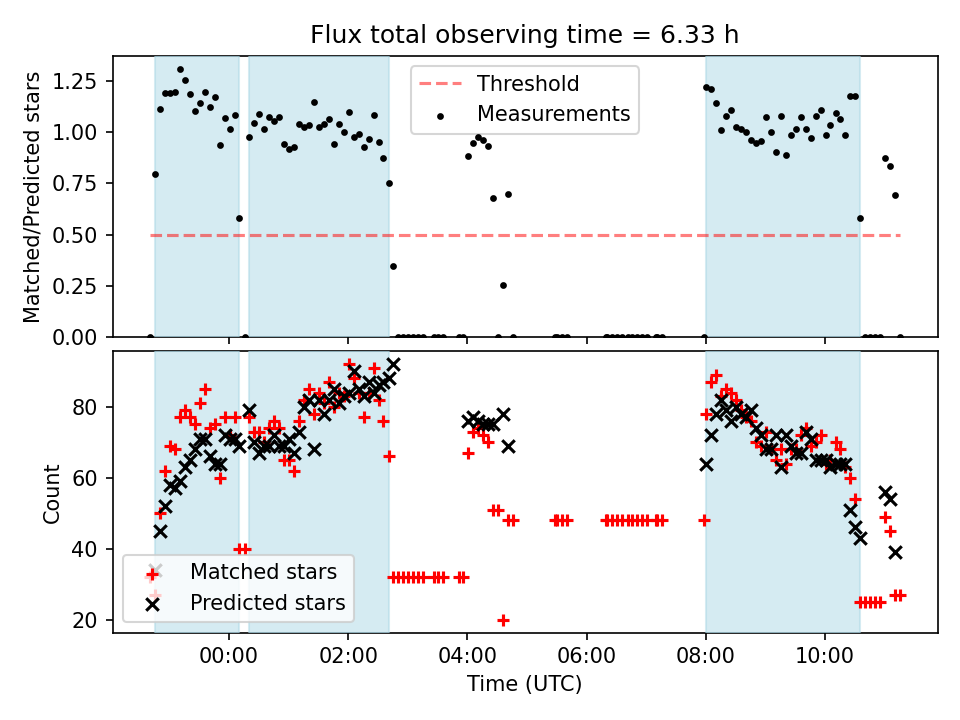 Flux total observing time = 6.33 h

Matched/Predicted stars

1.25
1.00
0.75
0.50
0.25
0.00

Threshold
Measurements

Count

80
60
40
20

Matched stars
Predicted stars

00:00
02:00
04:00
06:00
08:00
10:00

Time (UTC)